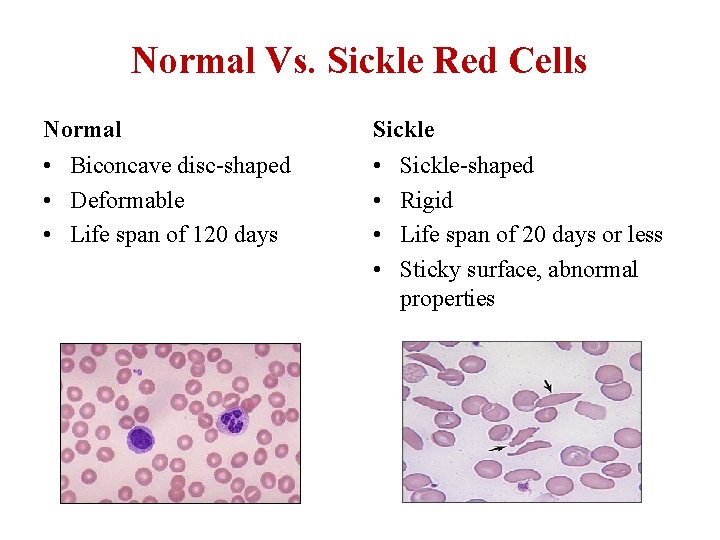 Normal Vs. Sickle Red Cells

Normal
• Biconcave disc-shaped
• Deformable
• Life span of 120 days

Sickle
• Sickle-shaped
• Rigid
• Life span of 20 days or less
• Sticky surface, abnormal properties